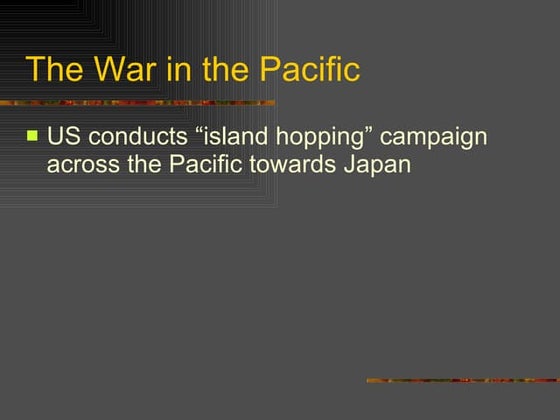 The War in the Pacific

US conducts “island hopping” campaign across the Pacific towards Japan